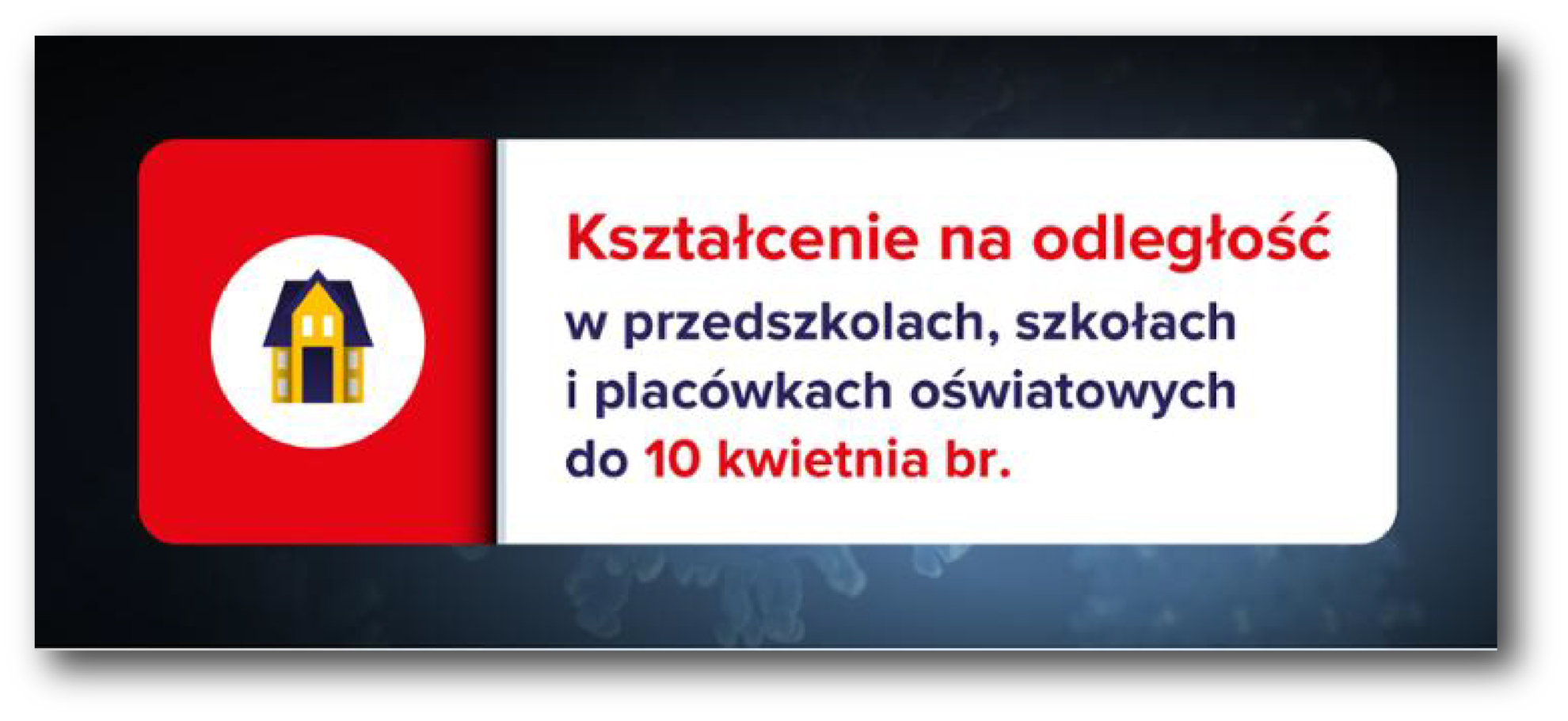 Kształcenie na odległość

w przedszkolach, szkołach i placówkach oświatowych do 10 kwietnia br.